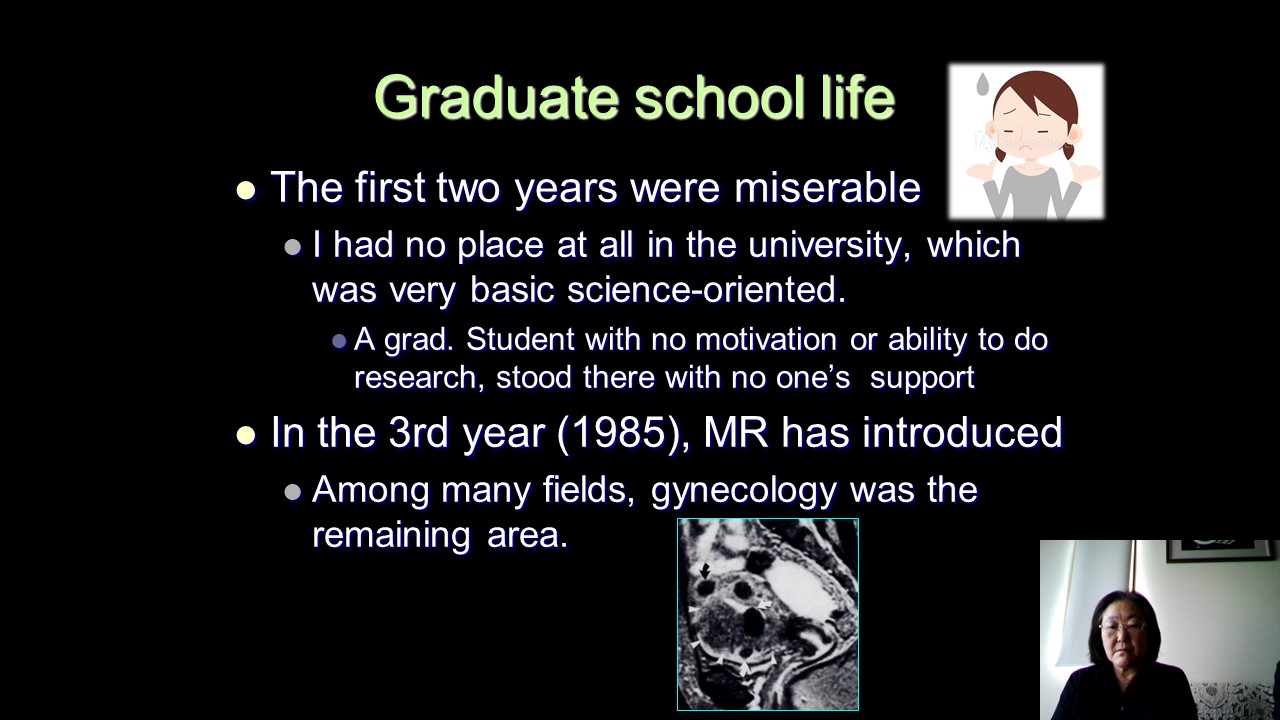 Graduate school life

The first two years were miserable

I had no place at all in the university, which was very basic science-oriented.

A grad. Student with no motivation or ability to do research, stood there with no one's support

In the 3rd year (1985), MR has introduced

Among many fields, gynecology was the remaining area.